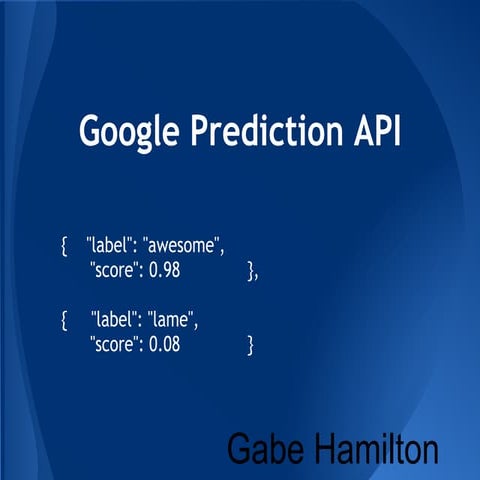 Google Prediction API

{ "label": "awesome",
"score": 0.98 },

{ "label": "lame",
"score": 0.08 }

Gabe Hamilton